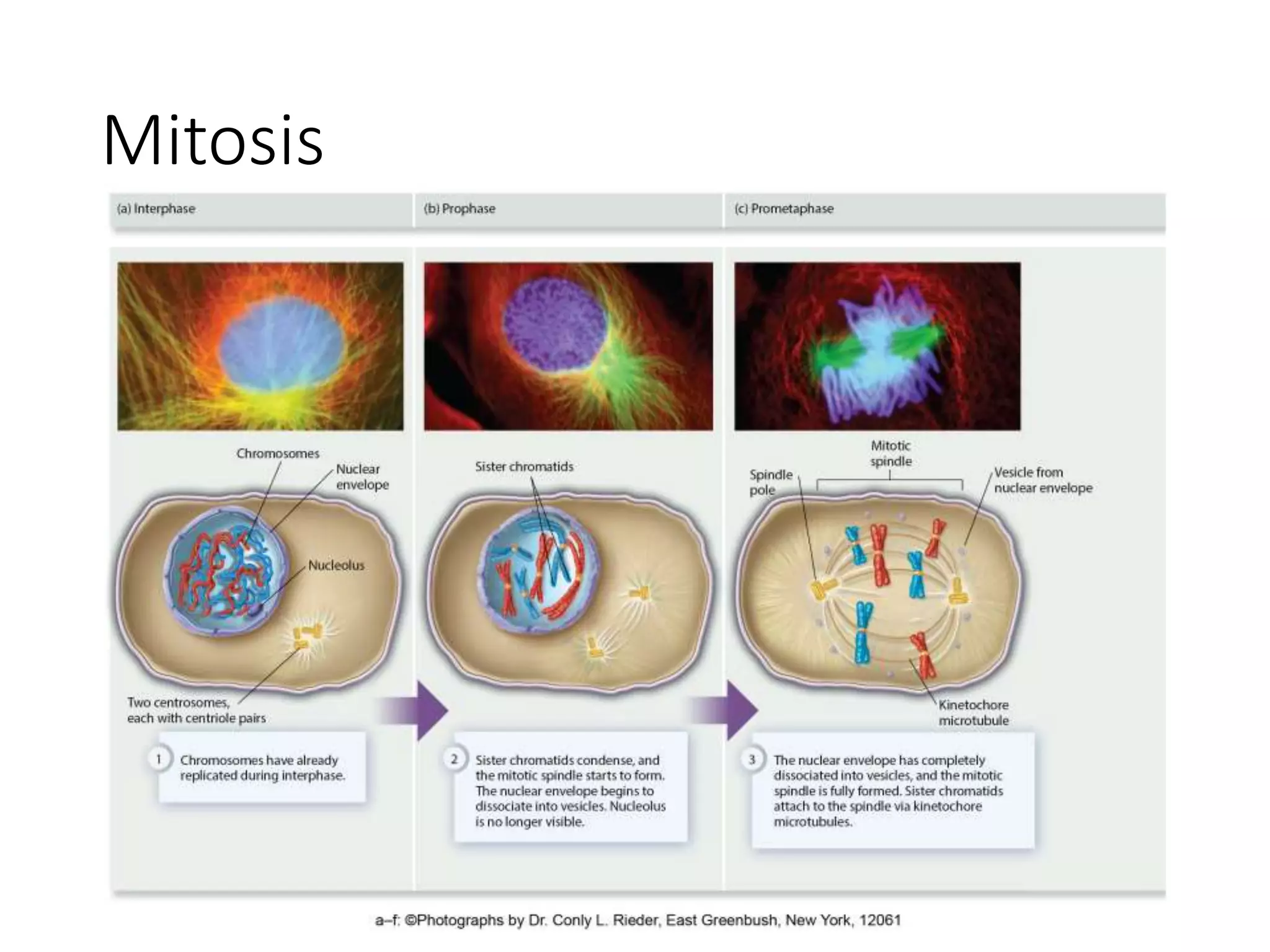 Mitosis

(a) Interphase

Chromosomes

Nuclear envelope

Nucleolus

Two centrosomes, each with centriole pairs

1 Chromosomes have already replicated during interphase.

(b) Prophase

Sister chromatids

2 Sister chromatids condense, and the mitotic spindle starts to form. The nuclear envelope begins to dissociate into vesicles. Nucleolus is no longer visible.

(c) Prometaphase

Mitotic spindle

Spindle pole

Vesicle from nuclear envelope

Kinetochore microtubule

3 The nuclear envelope has completely dissociated into vesicles, and the mitotic spindle is fully formed. Sister chromatids attach to the spindle via kinetochore microtubules.

a–f: ©Photographs by Dr. Conly L. Rieder, East Greenbush, New York, 12061